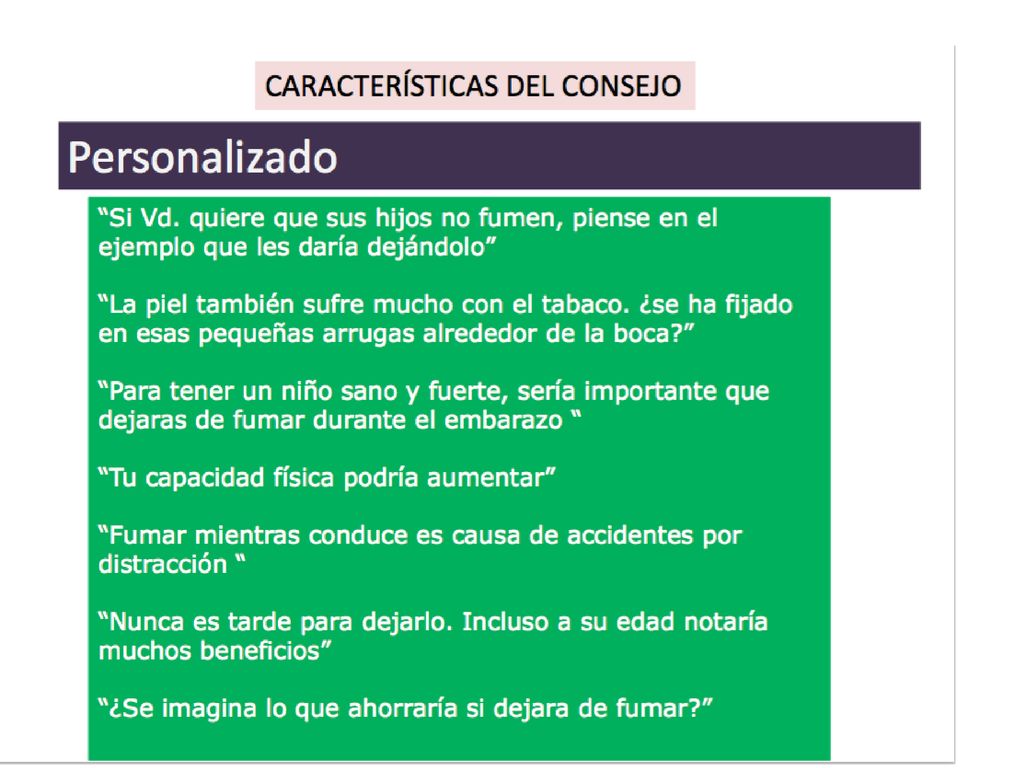 CARACTERÍSTICAS DEL CONSEJO

Personalizado

"Si Vd. quiere que sus hijos no fumen, piense en el ejemplo que les daría dejándolo"

"La piel también sufre mucho con el tabaco. ¿se ha fijado en esas pequeñas arrugas alrededor de la boca?"

"Para tener un niño sano y fuerte, sería importante que dejaras de fumar durante el embarazo "

"Tu capacidad física podría aumentar"

"Fumar mientras conduce es causa de accidentes por distracción "

"Nunca es tarde para dejarlo. Incluso a su edad notaría muchos beneficios"

"¿Se imagina lo que ahorraría si dejara de fumar?"